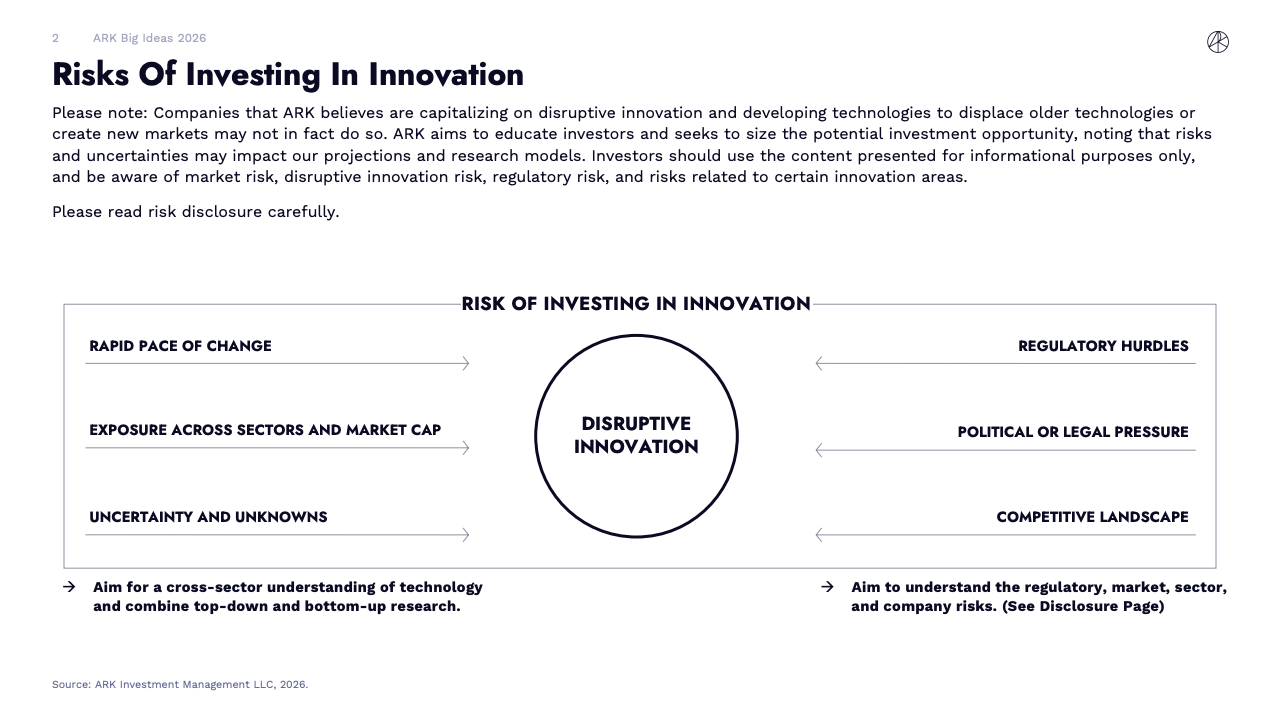 2 ARK Big Ideas 2026

Risks Of Investing In Innovation

Please note: Companies that ARK believes are capitalizing on disruptive innovation and developing technologies to displace older technologies or create new markets may not in fact do so. ARK aims to educate investors and seeks to size the potential investment opportunity, noting that risks and uncertainties may impact our projections and research models. Investors should use the content presented for informational purposes only, and be aware of market risk, disruptive innovation risk, regulatory risk, and risks related to certain innovation areas.

Please read risk disclosure carefully.

RISK OF INVESTING IN INNOVATION

RAPID PACE OF CHANGE

EXPOSURE ACROSS SECTORS AND MARKET CAP

UNCERTAINTY AND UNKNOWNS

DISRUPTIVE INNOVATION

REGULATORY HURDLES

POLITICAL OR LEGAL PRESSURE

COMPETITIVE LANDSCAPE

→ Aim for a cross-sector understanding of technology and combine top-down and bottom-up research.

→ Aim to understand the regulatory, market, sector, and company risks. (See Disclosure Page)

Source: ARK Investment Management LLC, 2026.